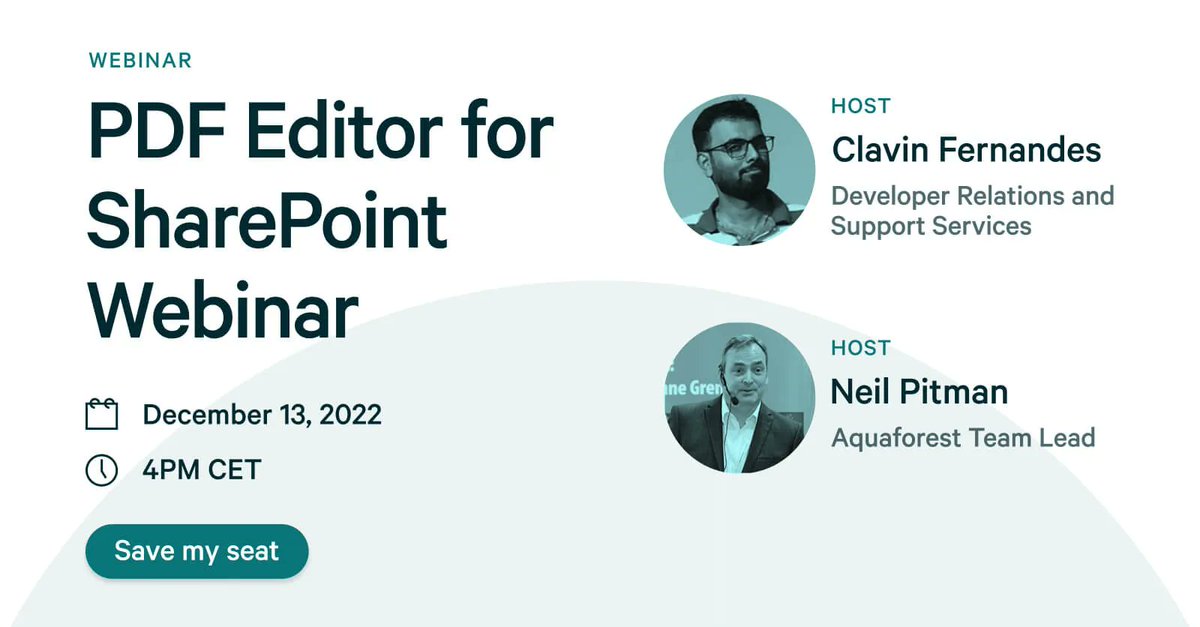 WEBINAR

PDF Editor for SharePoint Webinar

December 13, 2022

4PM CET

Save my seat

HOST

Clavin Fernandes

Developer Relations and Support Services

HOST

Neil Pitman

Aquaforest Team Lead